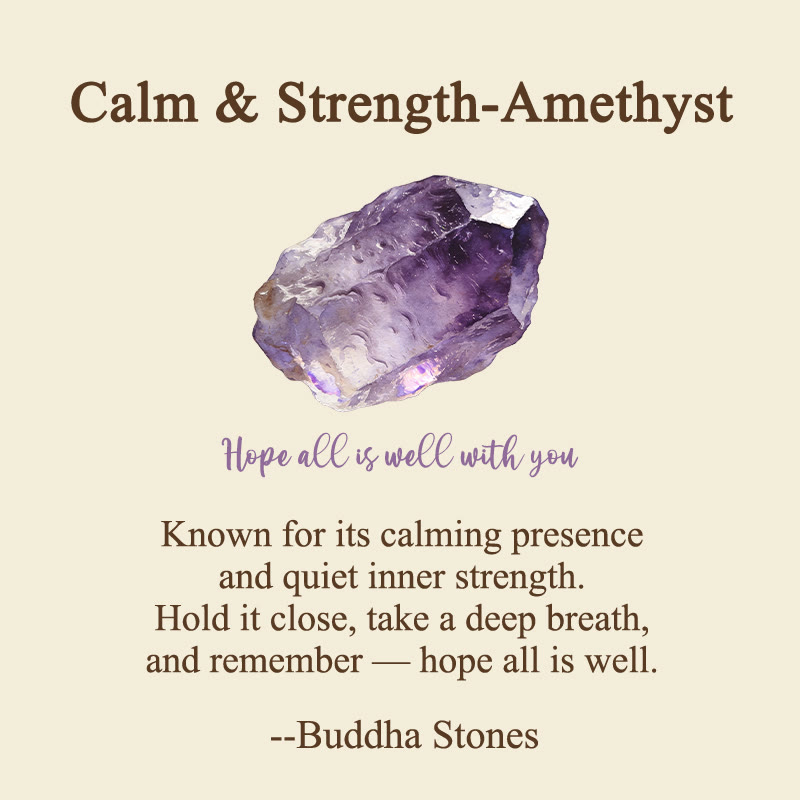 Calm & Strength-Amethyst

Hope all is well with you

Known for its calming presence and quiet inner strength. Hold it close, take a deep breath, and remember — hope all is well.

--Buddha Stones